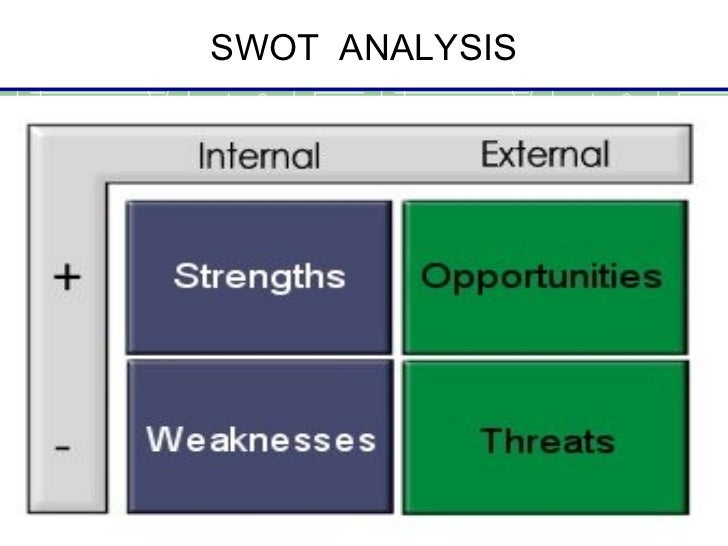 SWOT ANALYSIS

| | Internal | External |
|---|---|---|
| + | Strengths | Opportunities |
| - | Weaknesses | Threats |